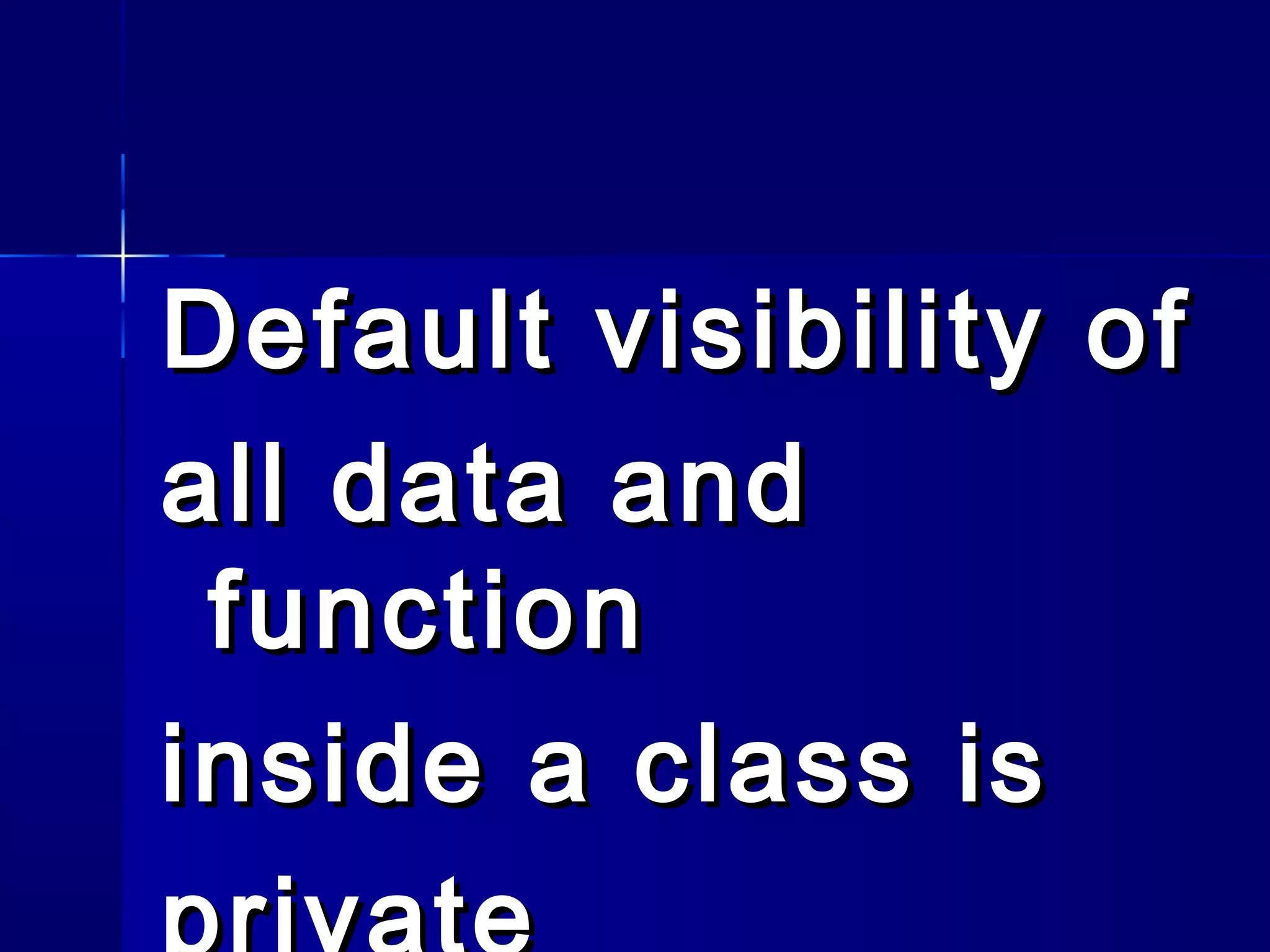 Default visibility of all data and function inside a class is private